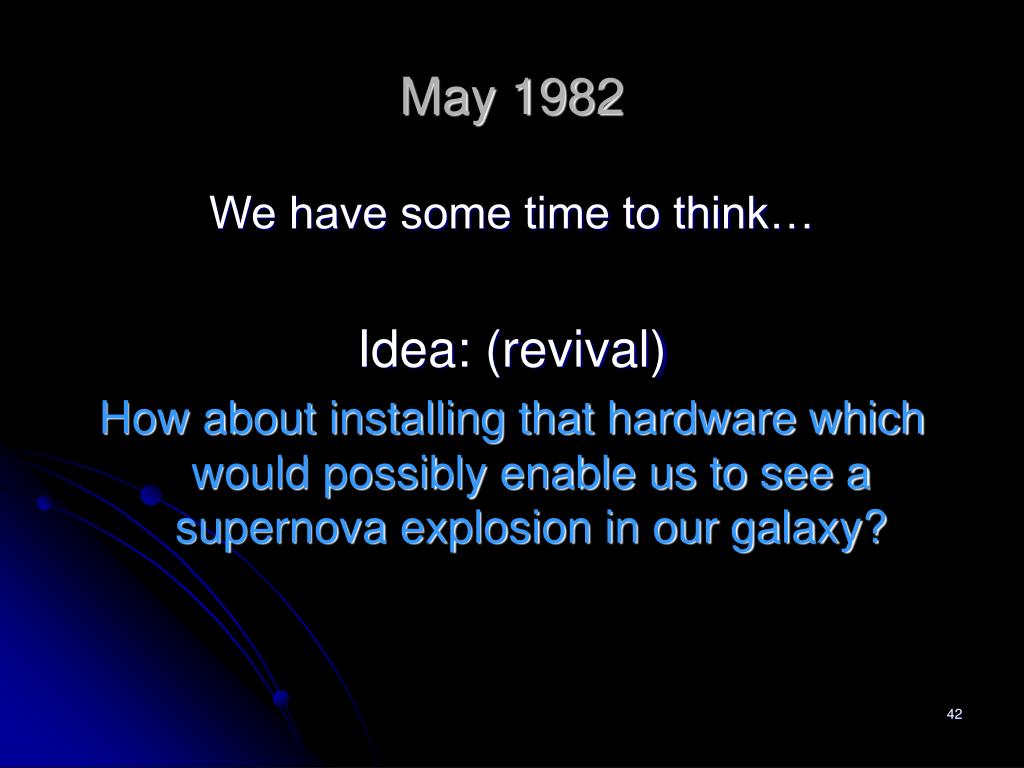 May 1982

We have some time to think…

Idea: (revival)

How about installing that hardware which would possibly enable us to see a supernova explosion in our galaxy?

42